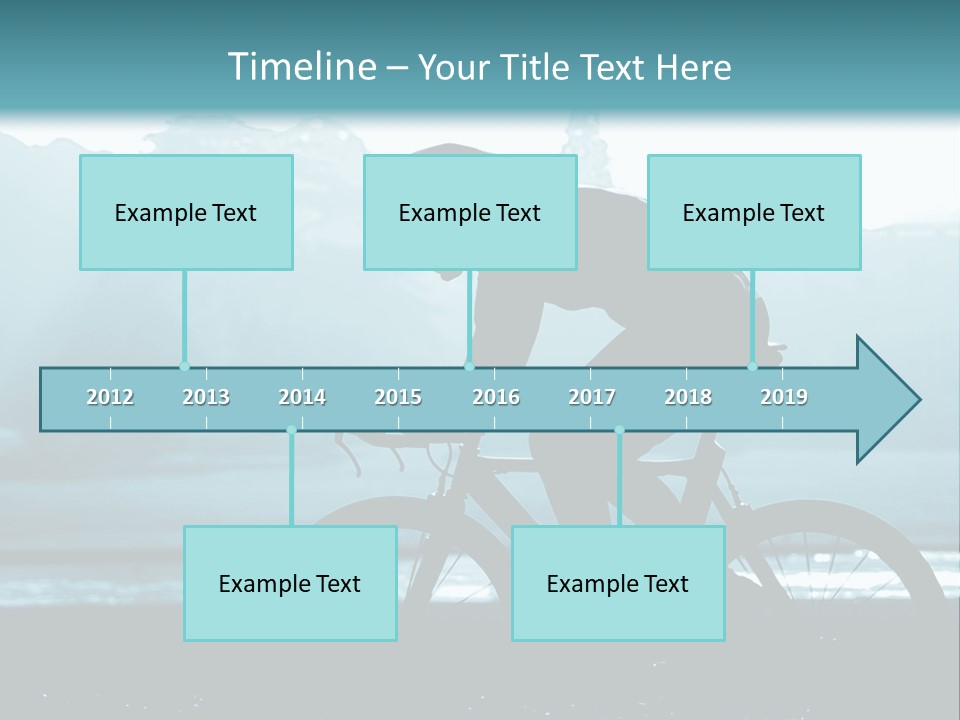 Timeline – Your Title Text Here

Example Text

Example Text

Example Text

2012 2013 2014 2015 2016 2017 2018 2019

Example Text

Example Text